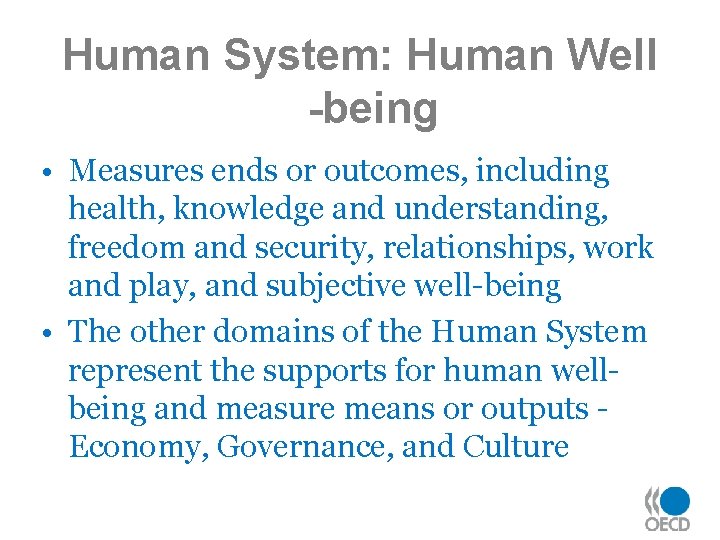 Human System: Human Well -being

• Measures ends or outcomes, including health, knowledge and understanding, freedom and security, relationships, work and play, and subjective well-being

• The other domains of the Human System represent the supports for human well-being and measure means or outputs - Economy, Governance, and Culture

OECD